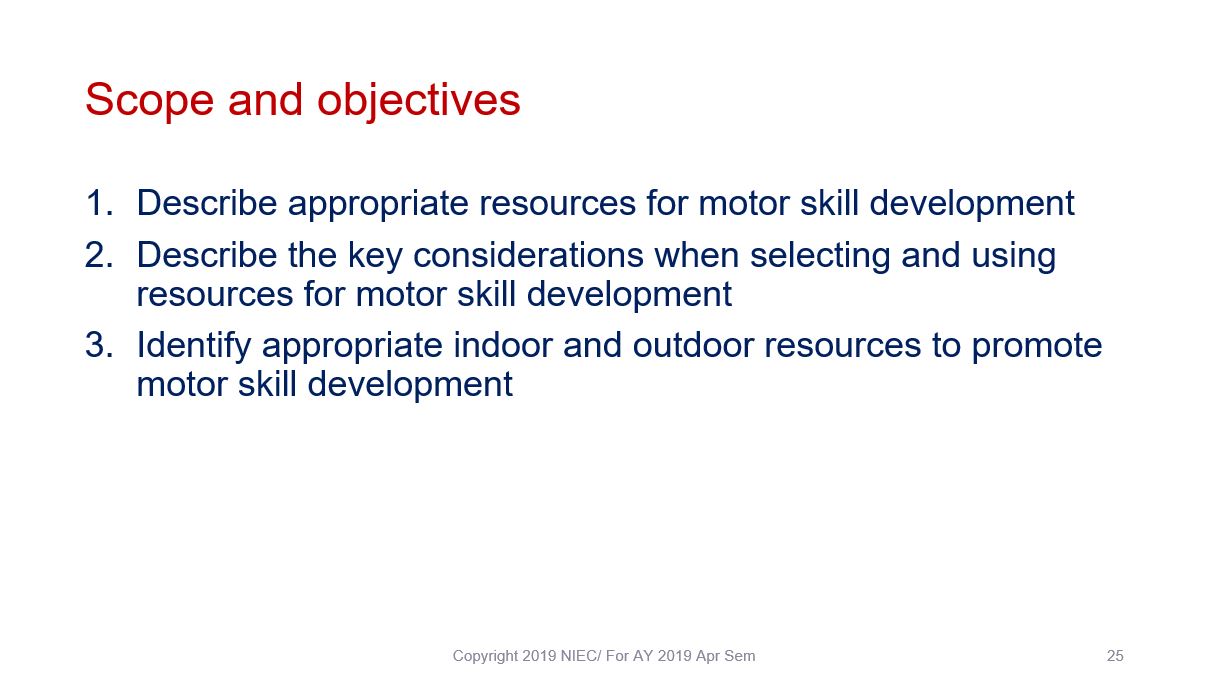 Scope and objectives

1. Describe appropriate resources for motor skill development
2. Describe the key considerations when selecting and using resources for motor skill development
3. Identify appropriate indoor and outdoor resources to promote motor skill development

Copyright 2019 NIEC/ For AY 2019 Apr Sem

25